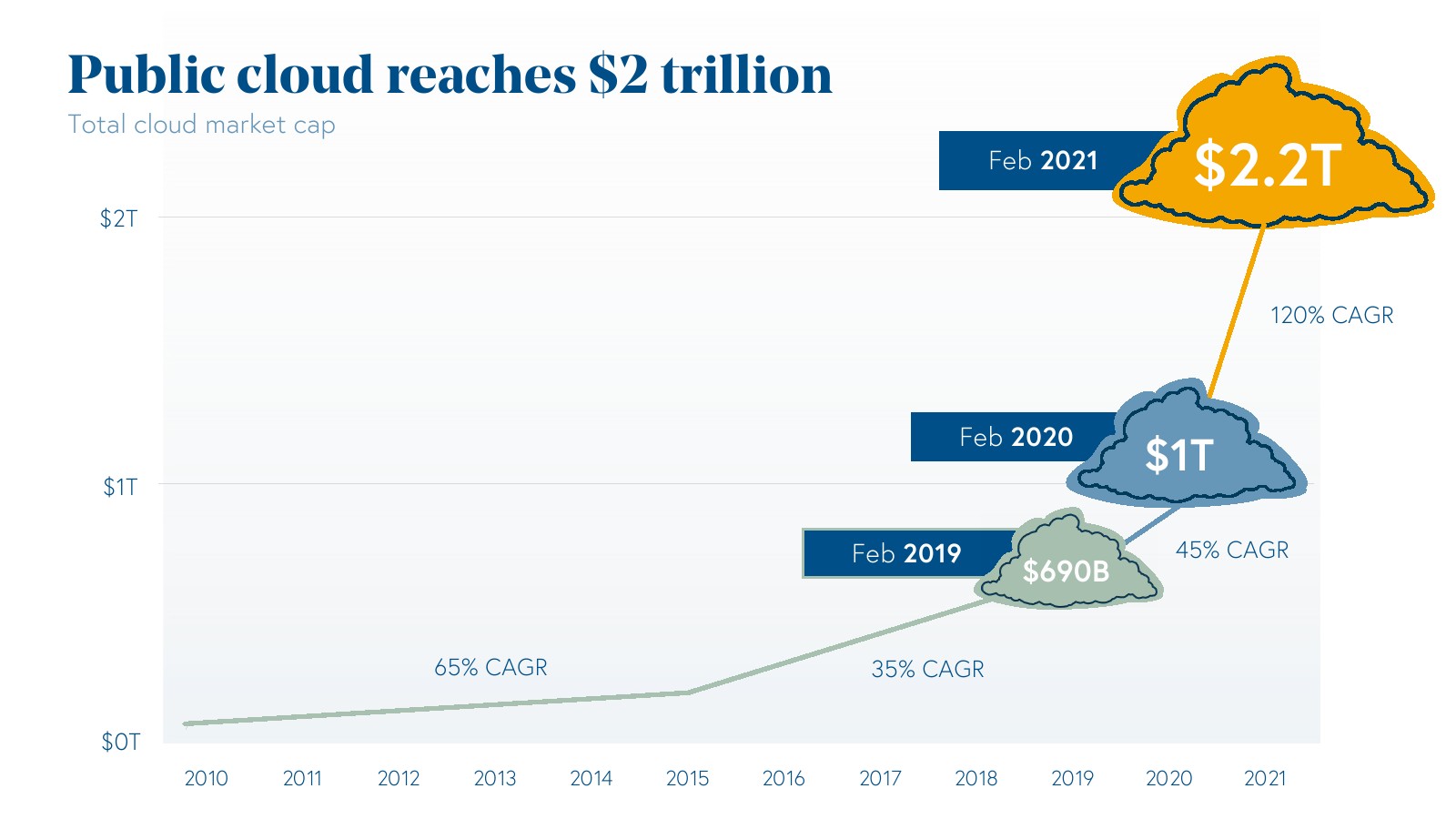 Public cloud reaches \$2 trillion
Total cloud market cap

Feb 2021
\$2.2T

\$2T

120% CAGR

Feb 2020
\$1T

\$1T

Feb 2019
\$690B

45% CAGR

65% CAGR

35% CAGR

\$0T

2010 2011 2012 2013 2014 2015 2016 2017 2018 2019 2020 2021